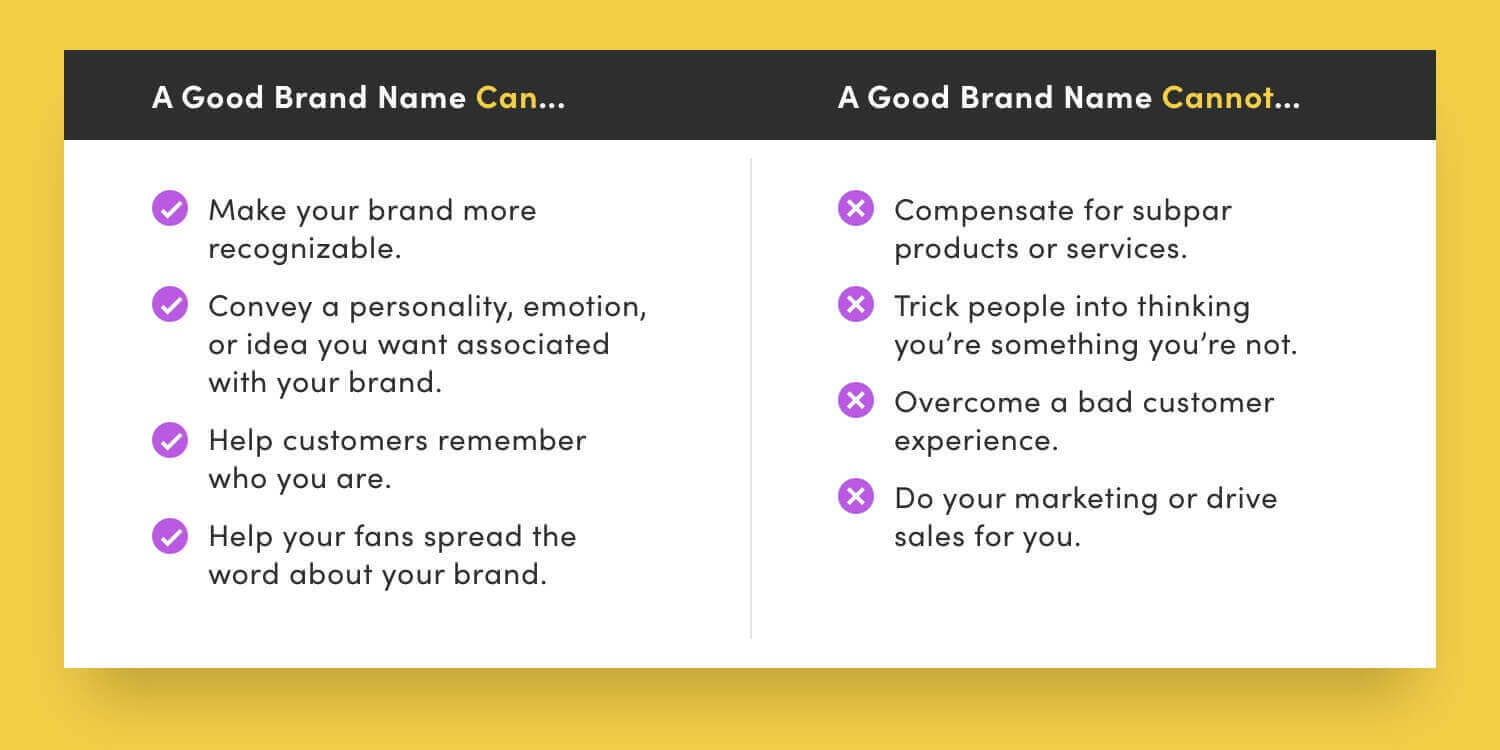 A Good Brand Name Can...

Make your brand more recognizable.

Convey a personality, emotion, or idea you want associated with your brand.

Help customers remember who you are.

Help your fans spread the word about your brand.

A Good Brand Name Cannot...

Compensate for subpar products or services.

Trick people into thinking you're something you're not.

Overcome a bad customer experience.

Do your marketing or drive sales for you.